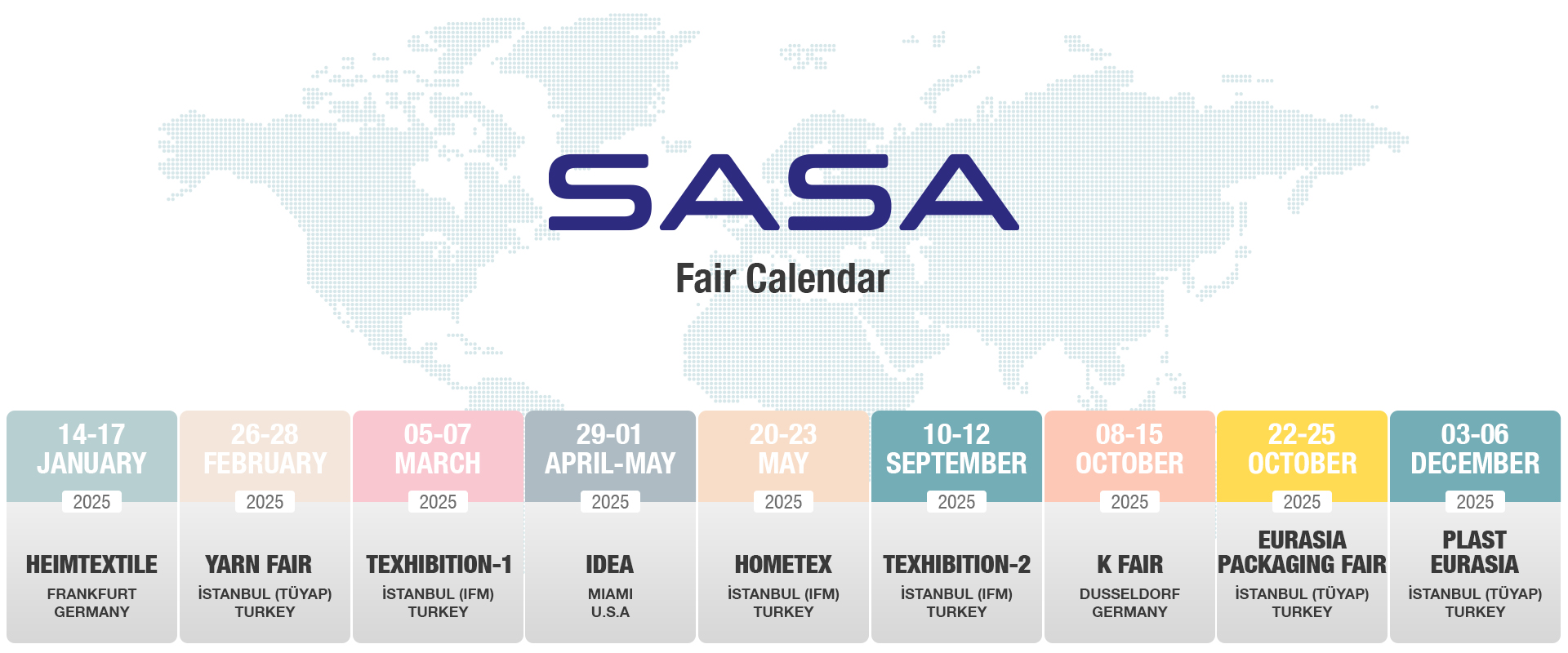 SASA

Fair Calendar

14-17 JANUARY
2025
HEIMTEXTILE
FRANKFURT GERMANY

26-28 FEBRUARY
2025
YARN FAIR
İSTANBUL (TÜYAP) TURKEY

05-07 MARCH
2025
TEXHIBITION-1
İSTANBUL (IFM) TURKEY

29-01 APRIL-MAY
2025
IDEA
MIAMI U.S.A

20-23 MAY
2025
HOMETEX
İSTANBUL (IFM) TURKEY

10-12 SEPTEMBER
2025
TEXHIBITION-2
İSTANBUL (IFM) TURKEY

08-15 OCTOBER
2025
K FAIR
DUSSELDORF GERMANY

22-25 OCTOBER
2025
EURASIA PACKAGING FAIR
İSTANBUL (TÜYAP) TURKEY

03-06 DECEMBER
2025
PLAST EURASIA
İSTANBUL (TÜYAP) TURKEY